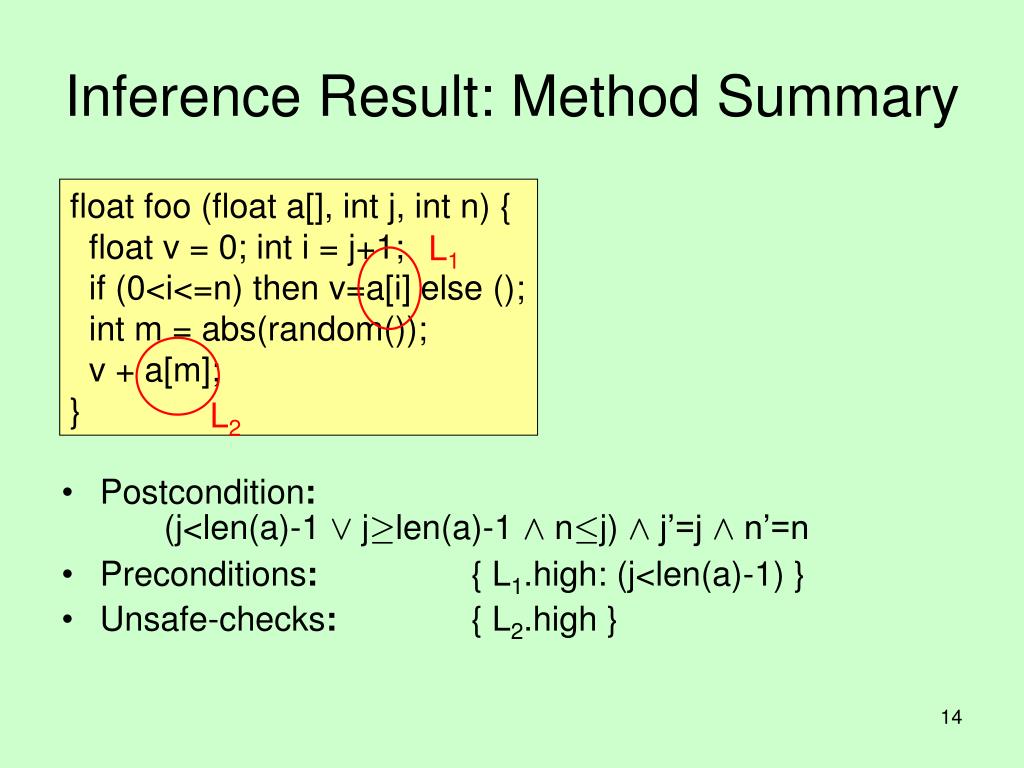 Inference Result: Method Summary

float foo (float a[], int j, int n) {
float v = 0; int i = j+1; $L_1$
if (0<i<=n) then v=a[i] else ();
int m = abs(random());
v + a[m];
} $L_2$

• Postcondition:
(j<len(a)-1 $\vee$ j$\geq$len(a)-1 $\wedge$ n$\leq$j) $\wedge$ j'=j $\wedge$ n'=n
• Preconditions: { $L_1$.high: (j<len(a)-1) }
• Unsafe-checks: { $L_2$.high }

14